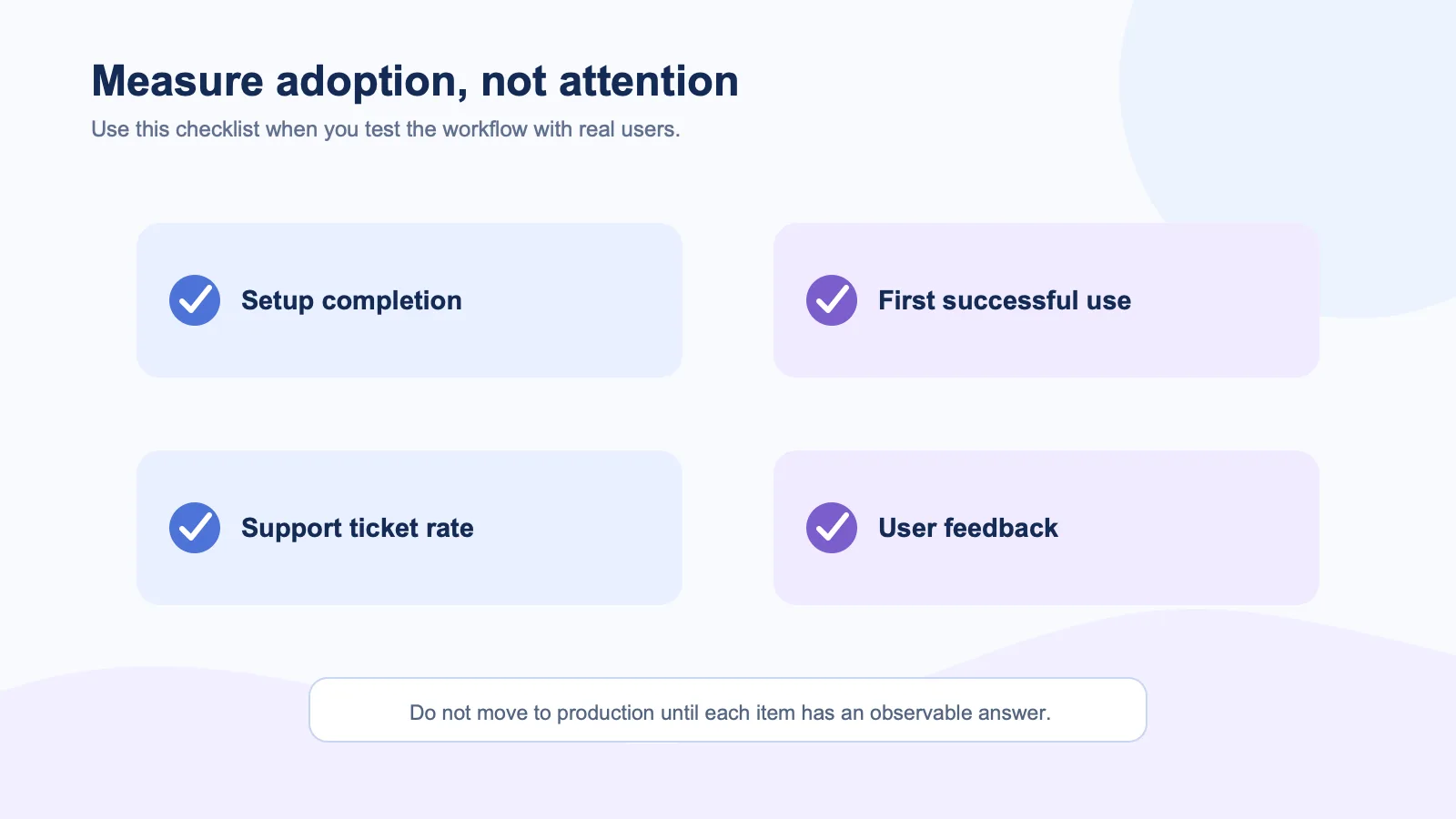 Measure adoption, not attention

Use this checklist when you test the workflow with real users.

Setup completion

First successful use

Support ticket rate

User feedback

Do not move to production until each item has an observable answer.